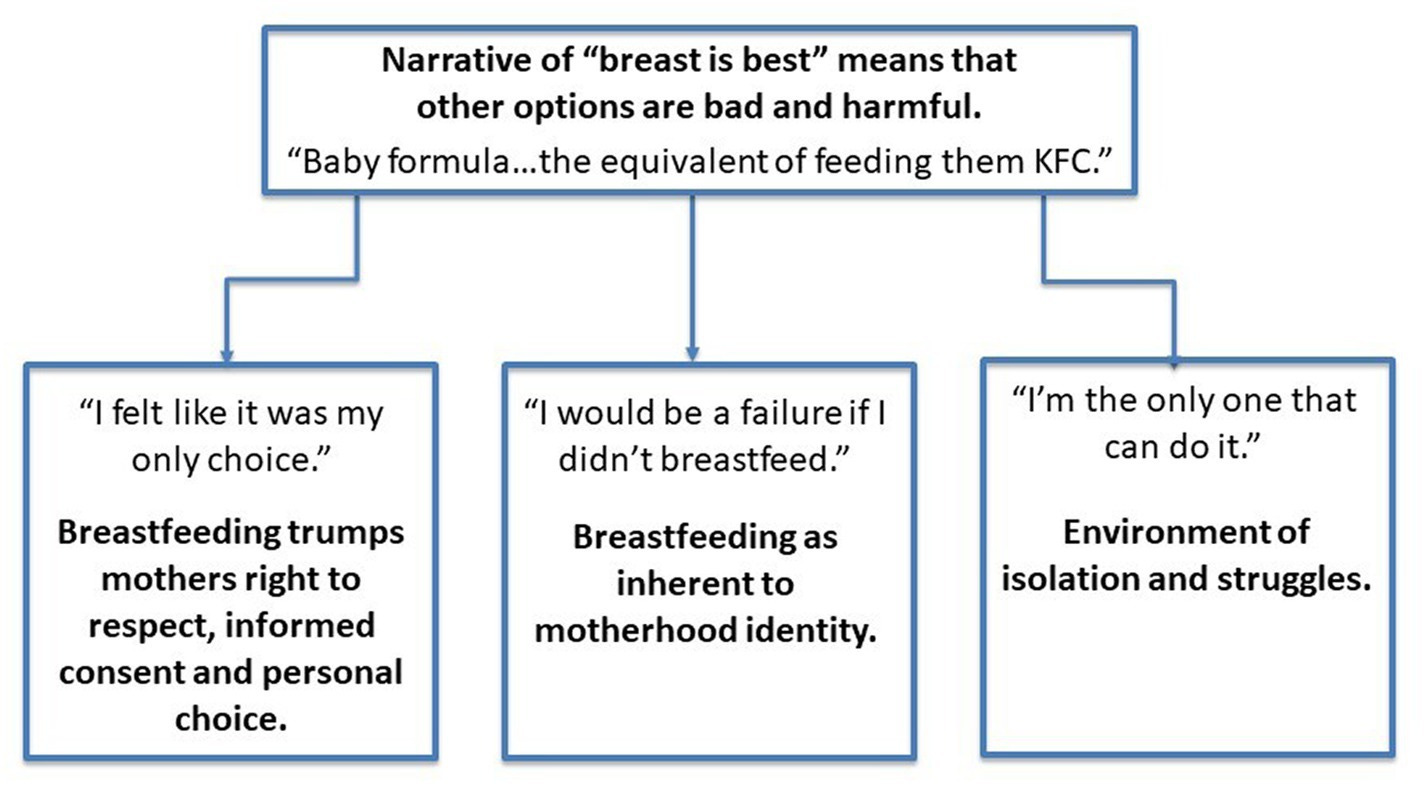 Narrative of “breast is best” means that other options are bad and harmful.

“Baby formula…the equivalent of feeding them KFC.”

“I felt like it was my only choice.”

Breastfeeding trumps mothers right to respect, informed consent and personal choice.

“I would be a failure if I didn’t breastfeed.”

Breastfeeding as inherent to motherhood identity.

“I’m the only one that can do it.”

Environment of isolation and struggles.